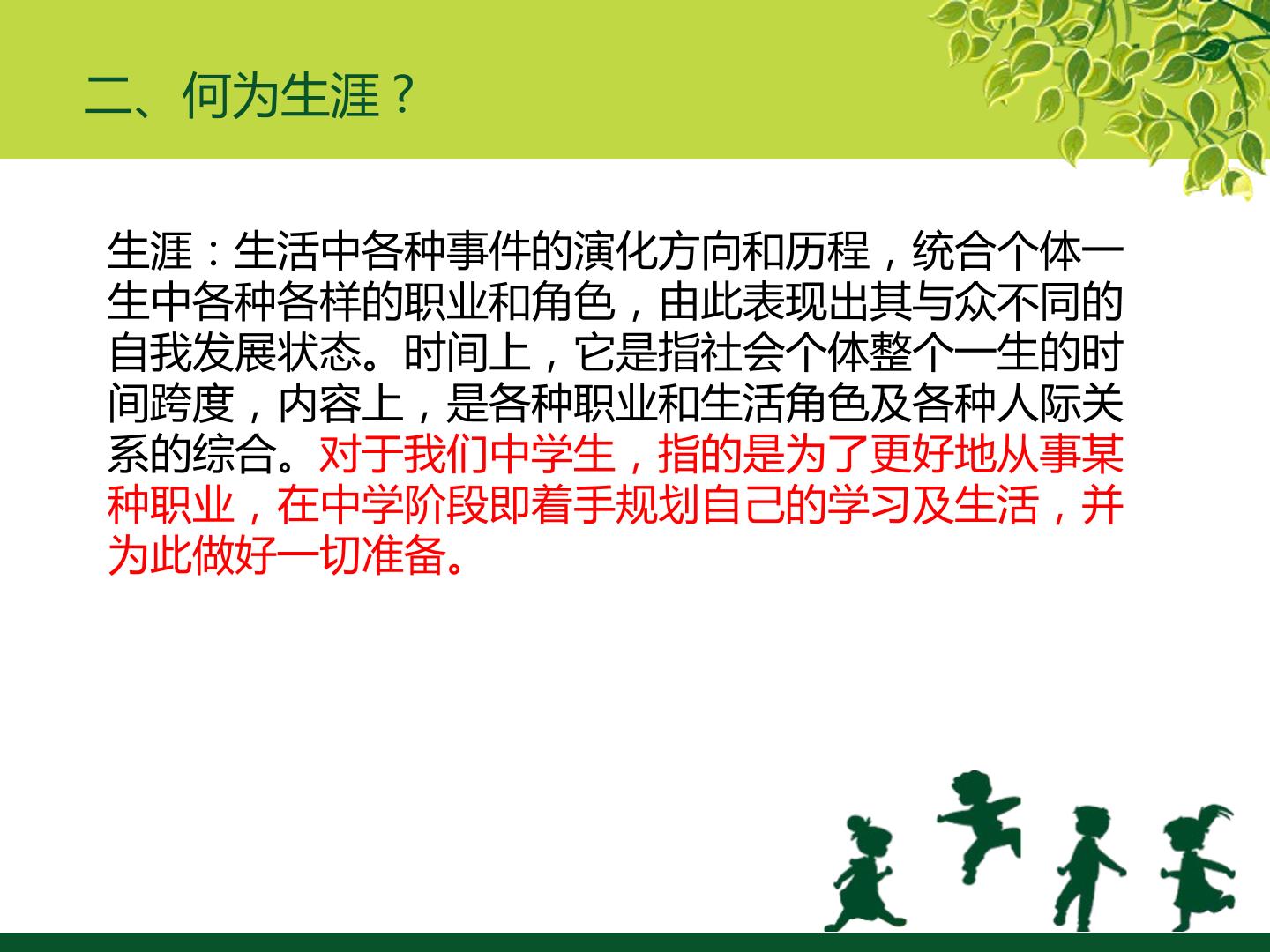 二、何为生涯？

生涯：生活中各种事件的演化方向和历程，统合个体一生中各种各样的职业和角色，由此表现出其与众不同的自我发展状态。时间上，它是指社会个体整个一生的时间跨度，内容上，是各种职业和生活角色及各种人际关系的综合。对于我们中学生，指的是为了更好地从事某种职业，在中学阶段即着手规划自己的学习及生活，并为此做好一切准备。